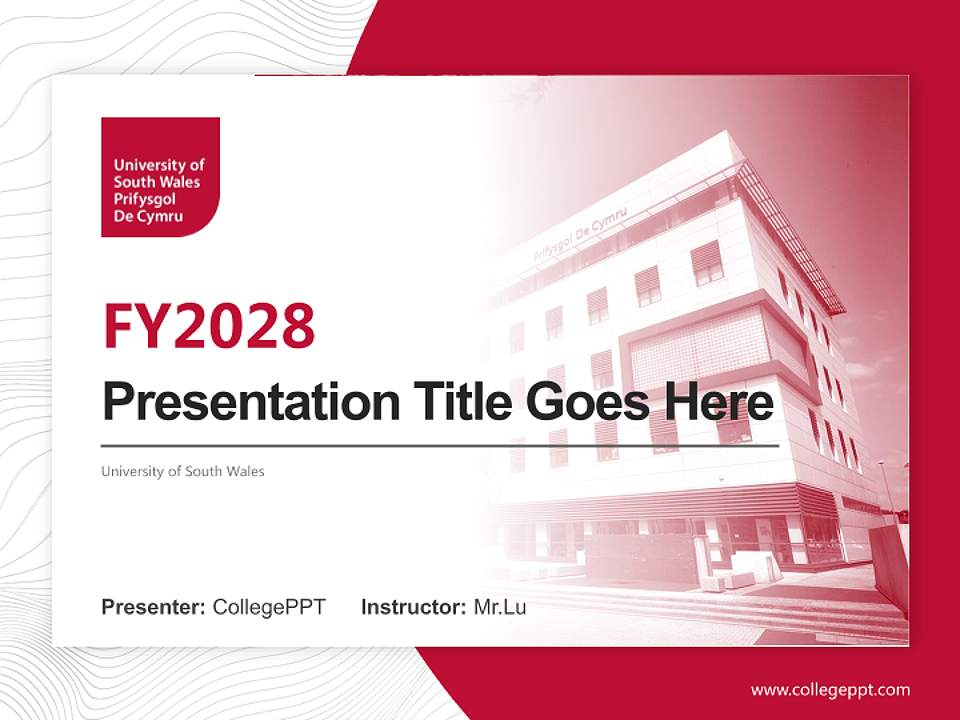 University of South Wales
Prifysgol De Cymru

Prifysgol De Cymru

FY2028

Presentation Title Goes Here

University of South Wales

Presenter: CollegePPT Instructor: Mr.Lu

www.collegeppt.com